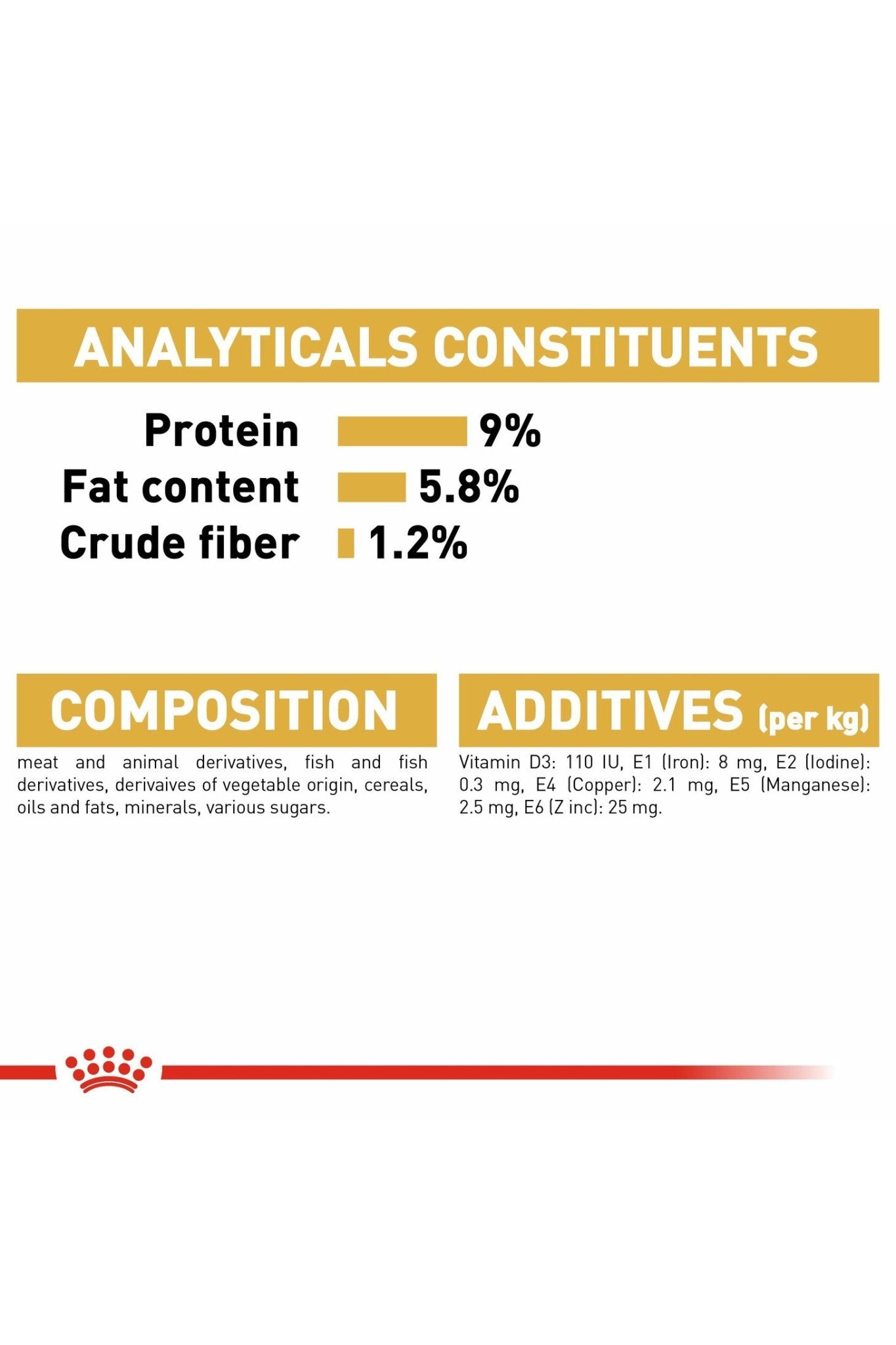 ANALYTICALS CONSTITUENTS

Protein 9%
Fat content 5.8%
Crude fiber 1.2%

COMPOSITION

meat and animal derivatives, fish and fish derivatives, derivaives of vegetable origin, cereals, oils and fats, minerals, various sugars.

ADDITIVES (per kg)

Vitamin D3: 110 IU, E1 (Iron): 8 mg, E2 (Iodine): 0.3 mg, E4 (Copper): 2.1 mg, E5 (Manganese): 2.5 mg, E6 (Z inc): 25 mg.